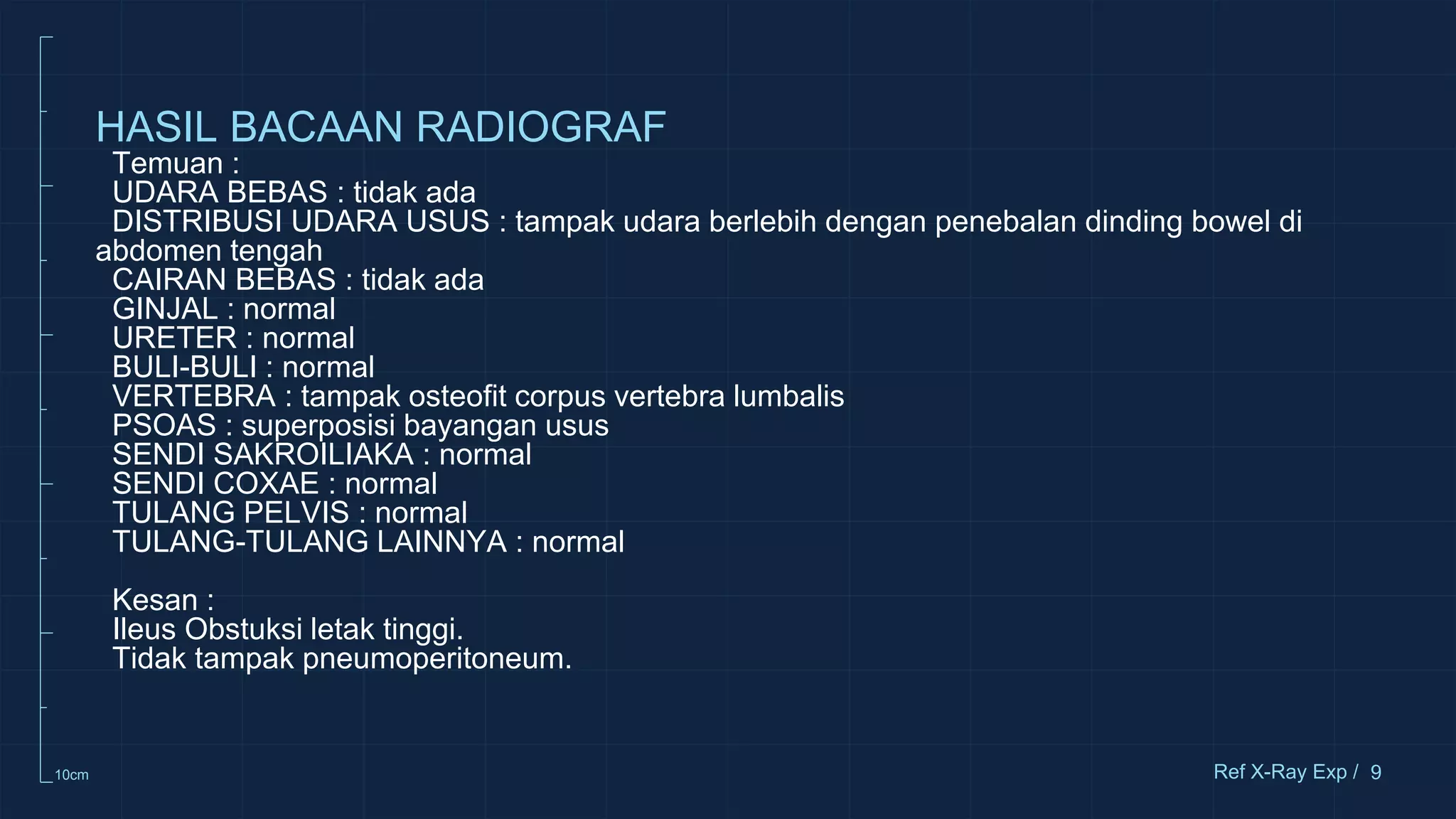 HASIL BACAAN RADIOGRAF

Temuan :
UDARA BEBAS : tidak ada
DISTRIBUSI UDARA USUS : tampak udara berlebih dengan penebalan dinding bowel di abdomen tengah
CAIRAN BEBAS : tidak ada
GINJAL : normal
URETER : normal
BULI-BULI : normal
VERTEBRA : tampak osteofit corpus vertebra lumbalis
PSOAS : superposisi bayangan usus
SENDI SAKROILIAKA : normal
SENDI COXAE : normal
TULANG PELVIS : normal
TULANG-TULANG LAINNYA : normal

Kesan :
Ileus Obstuksi letak tinggi.
Tidak tampak pneumoperitoneum.

10cm

Ref X-Ray Exp / 9